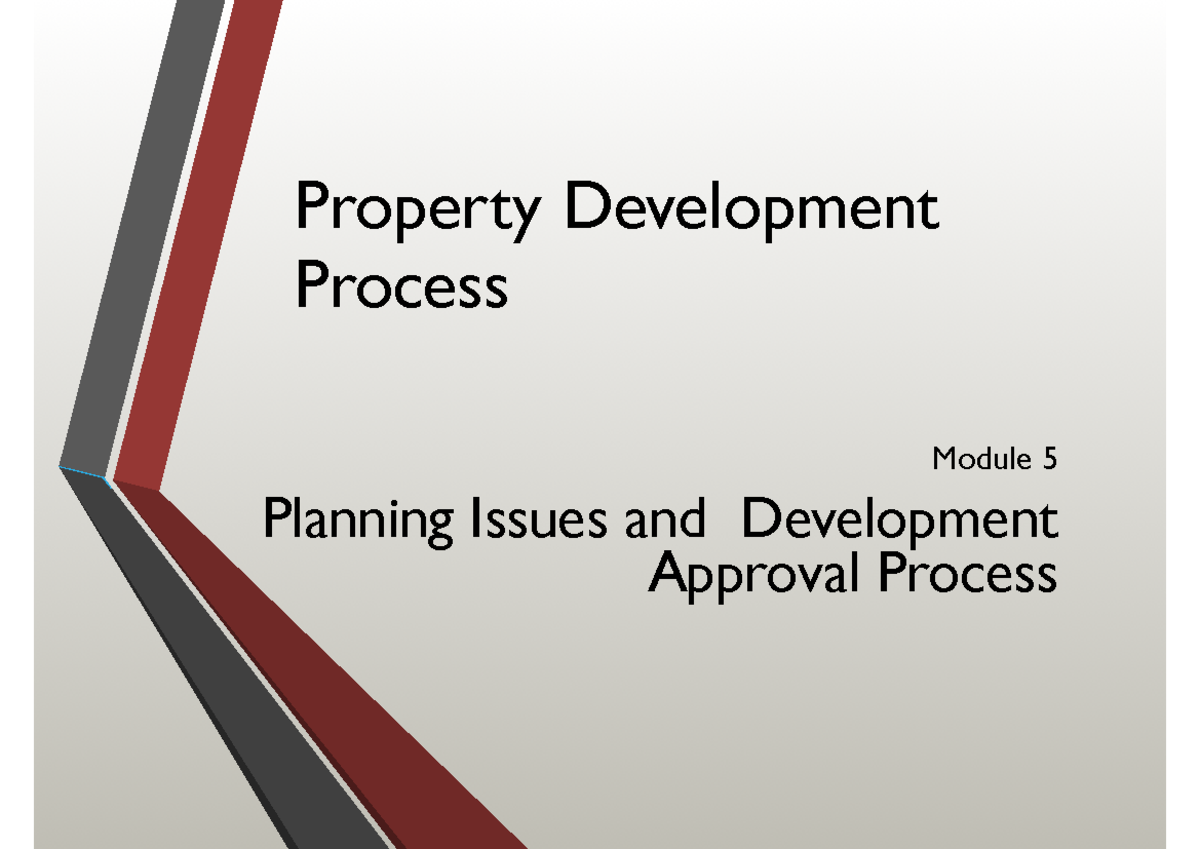 Property Development Process

Module 5

Planning Issues and  Development Approval Process